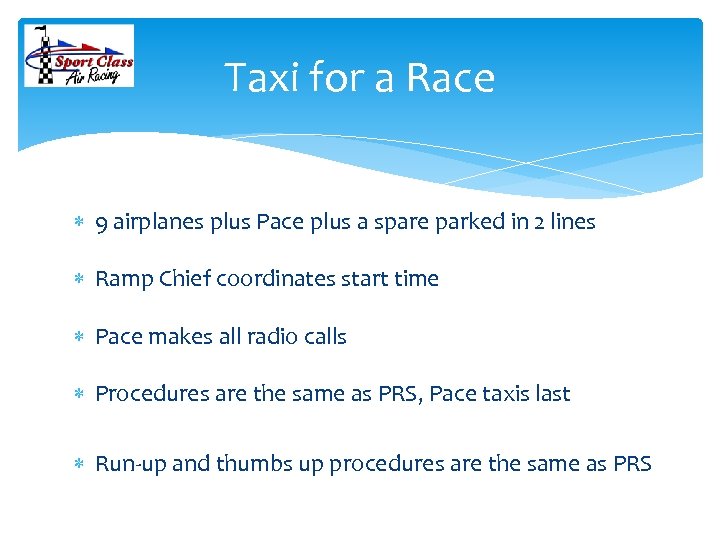 Sport Class
Air Racing

Taxi for a Race

* 9 airplanes plus Pace plus a spare parked in 2 lines
* Ramp Chief coordinates start time
* Pace makes all radio calls
* Procedures are the same as PRS, Pace taxis last
* Run-up and thumbs up procedures are the same as PRS